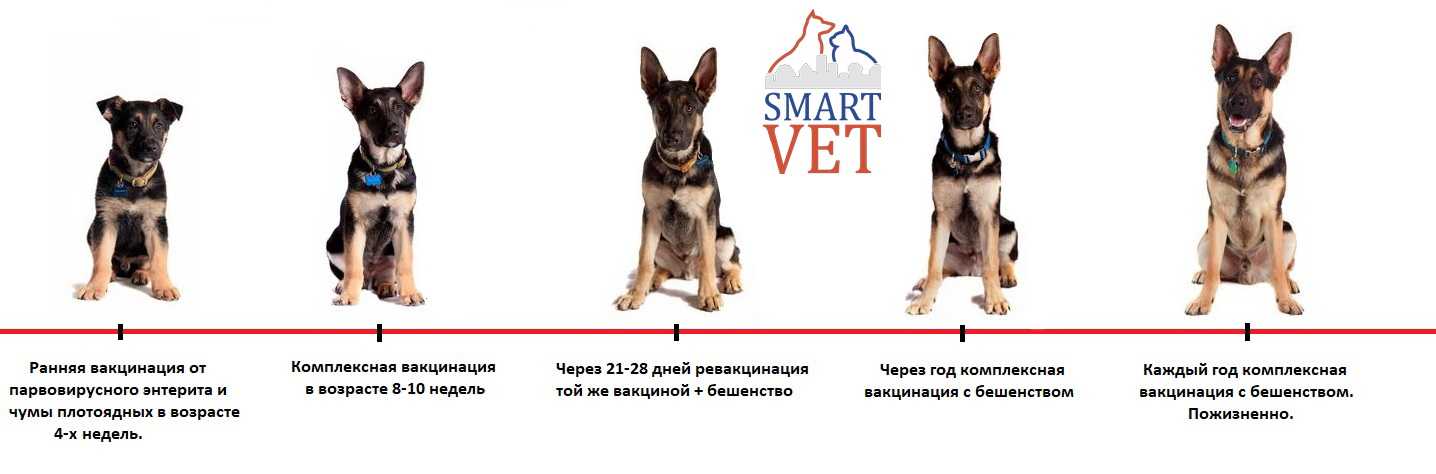 SMART VET

Ранняя вакцинация от парвовирусного энтерита и чумы плотоядных в возрасте 4-х недель.

Комплексная вакцинация в возрасте 8-10 недель

Через 21-28 дней ревакцинация той же вакциной + бешенство

Через год комплексная вакцинация с бешенством

Каждый год комплексная вакцинация с бешенством. Пожизненно.